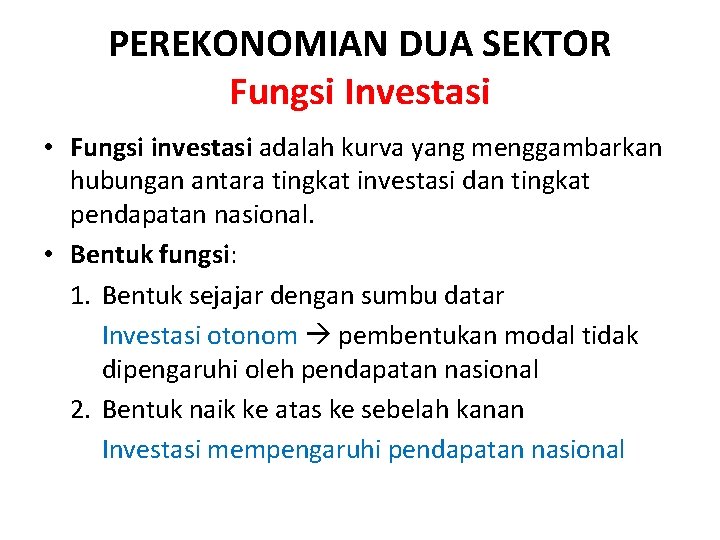 PEREKONOMIAN DUA SEKTOR
Fungsi Investasi

• Fungsi investasi adalah kurva yang menggambarkan hubungan antara tingkat investasi dan tingkat pendapatan nasional.
• Bentuk fungsi:
1. Bentuk sejajar dengan sumbu datar
Investasi otonom → pembentukan modal tidak dipengaruhi oleh pendapatan nasional
2. Bentuk naik ke atas ke sebelah kanan
Investasi mempengaruhi pendapatan nasional